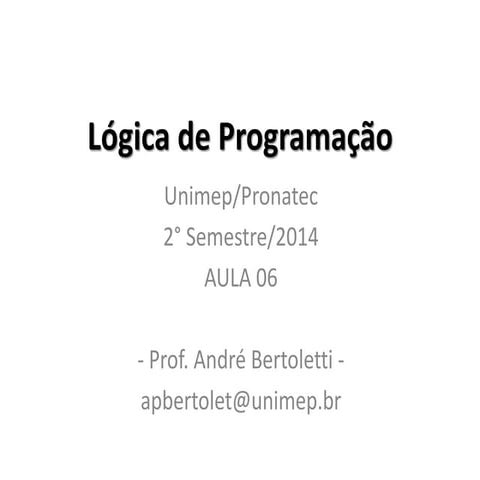 Lógica de Programação

Unimep/Pronatec
2° Semestre/2014
AULA 06

- Prof. André Bertoletti -
apbertolet@unimep.br